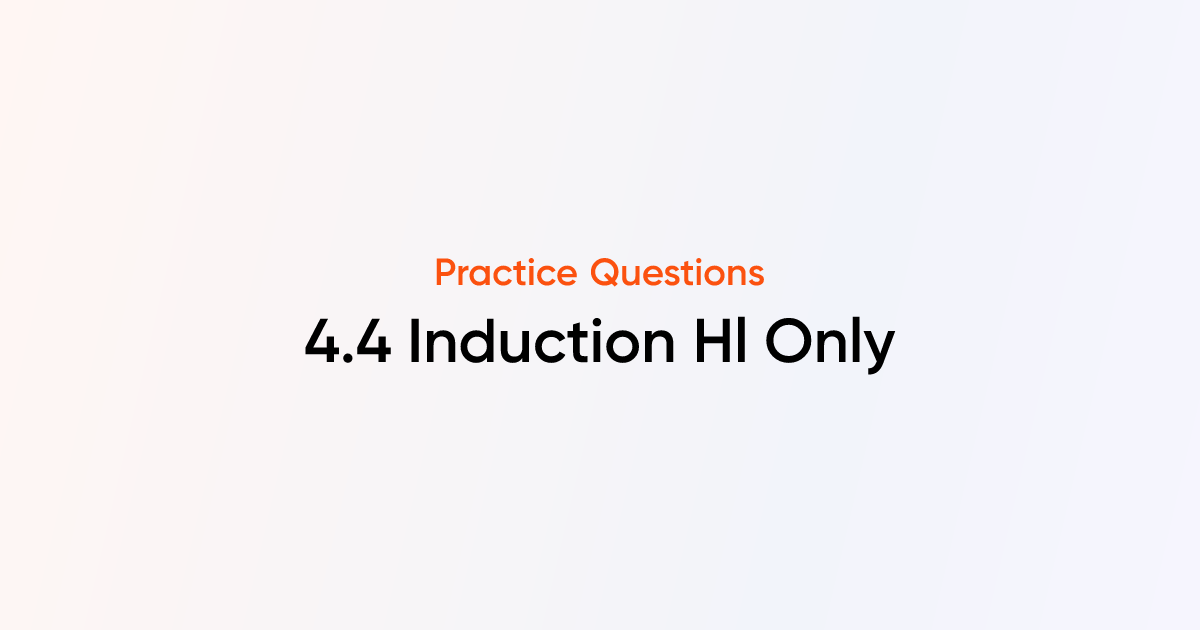 Practice Questions

4.4 Induction Hl Only